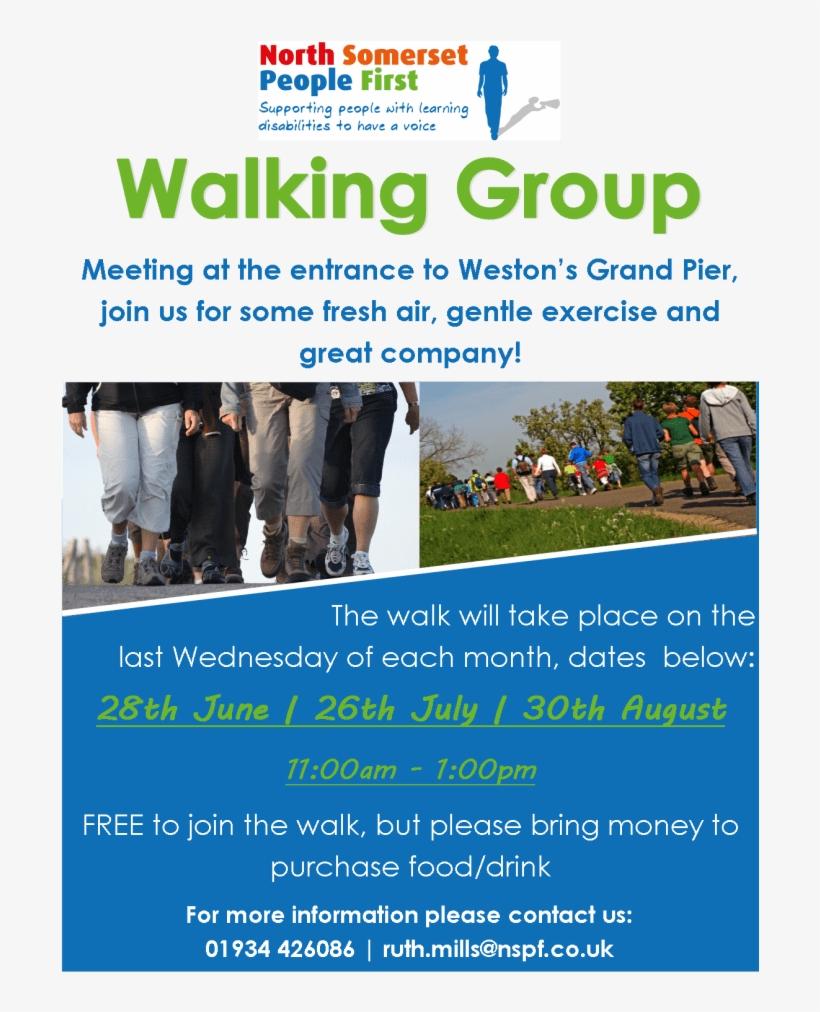 North Somerset
People First
Supporting people with learning disabilities to have a voice

Walking Group

Meeting at the entrance to Weston's Grand Pier, join us for some fresh air, gentle exercise and great company!

The walk will take place on the last Wednesday of each month, dates below:

28th June | 26th July | 30th August

11:00am - 1:00pm

FREE to join the walk, but please bring money to purchase food/drink

For more information please contact us:
01934 426086 | ruth.mills@nspf.co.uk